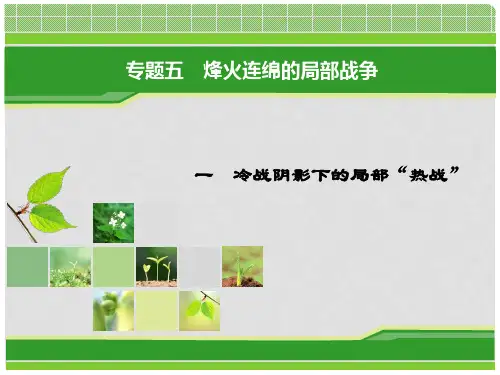 专题五　烽火连绵的局部战争

一　冷战阴影下的局部“热战”